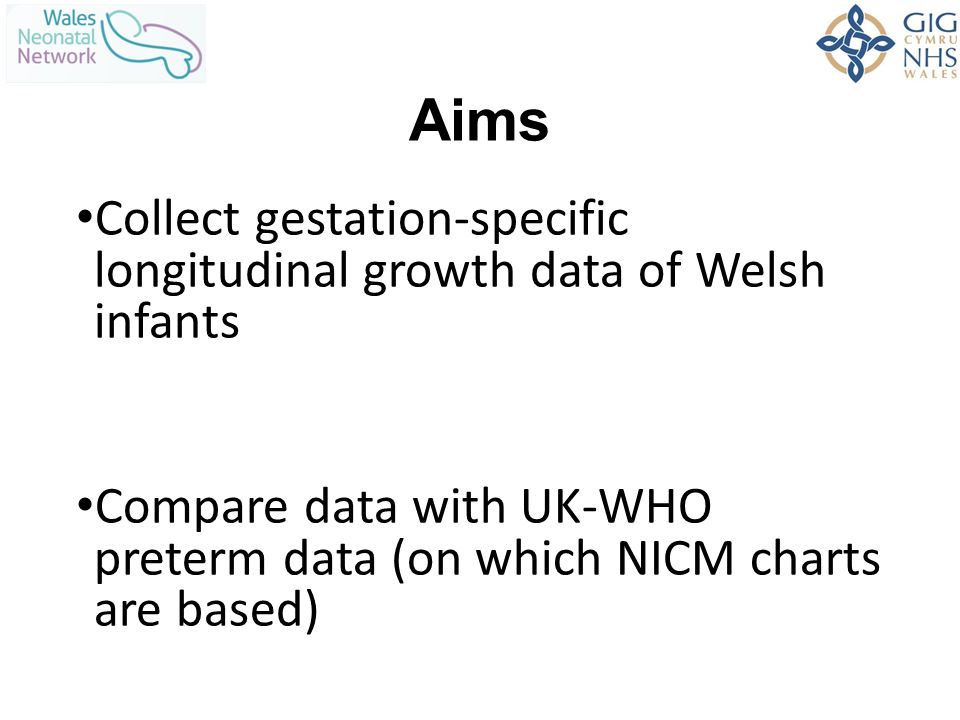 Wales Neonatal Network

GIG CYMRU NHS WALES

Aims

•Collect gestation-specific longitudinal growth data of Welsh infants

•Compare data with UK-WHO preterm data (on which NICM charts are based)